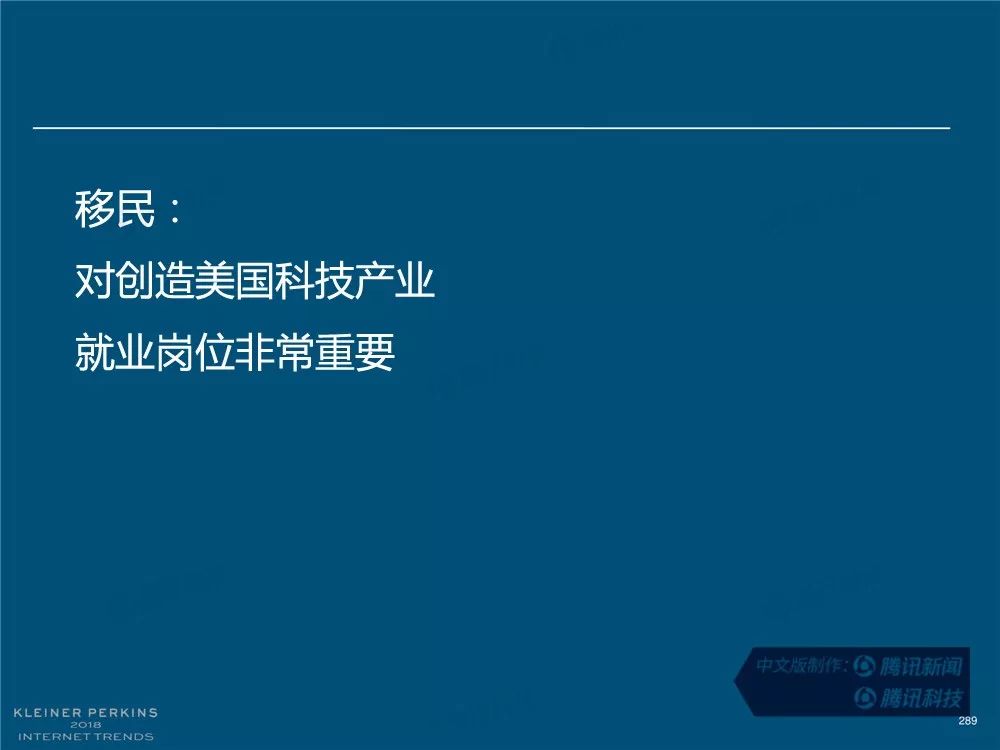 移民：
对创造美国科技产业
就业岗位非常重要

中文版制作：腾讯新闻
腾讯科技

KLEINER PERKINS
2018
INTERNET TRENDS

289